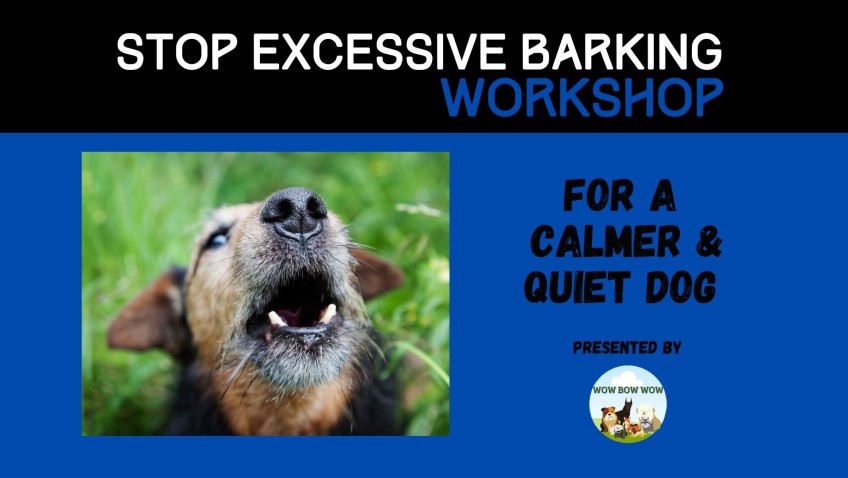 STOP EXCESSIVE BARKING
WORKSHOP

FOR A CALMER & QUIET DOG

PRESENTED BY

WOW BOW WOW